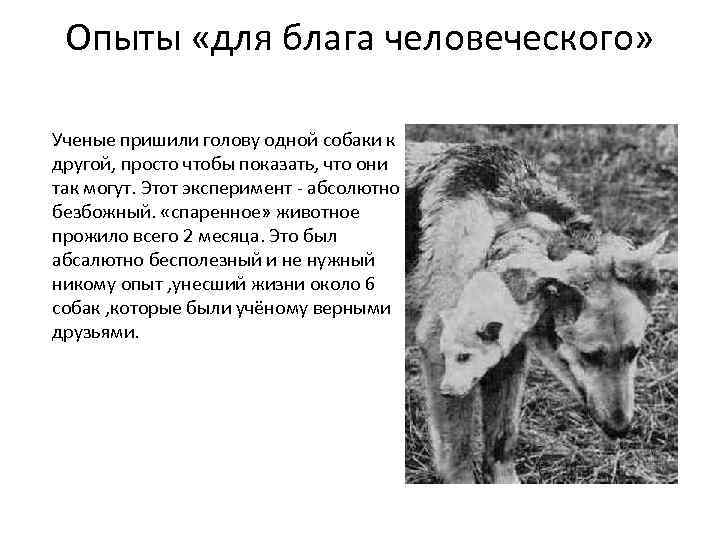 Опыты «для блага человеческого»

Ученые пришили голову одной собаки к другой, просто чтобы показать, что они так могут. Этот эксперимент - абсолютно безбожный. «спаренное» животное прожило всего 2 месяца. Это был абсалютно бесполезный и не нужный никому опыт ,унесший жизни около 6 собак ,которые были учёному верными друзьями.